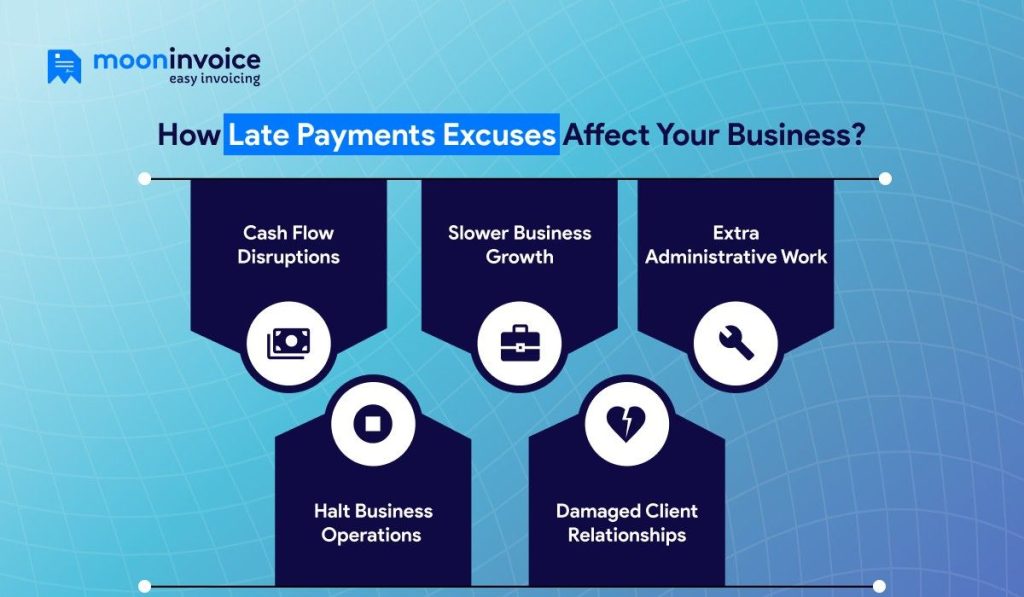 mooninvoice
easy invoicing

How Late Payments Excuses Affect Your Business?

Cash Flow Disruptions

Slower Business Growth

Extra Administrative Work

Halt Business Operations

Damaged Client Relationships